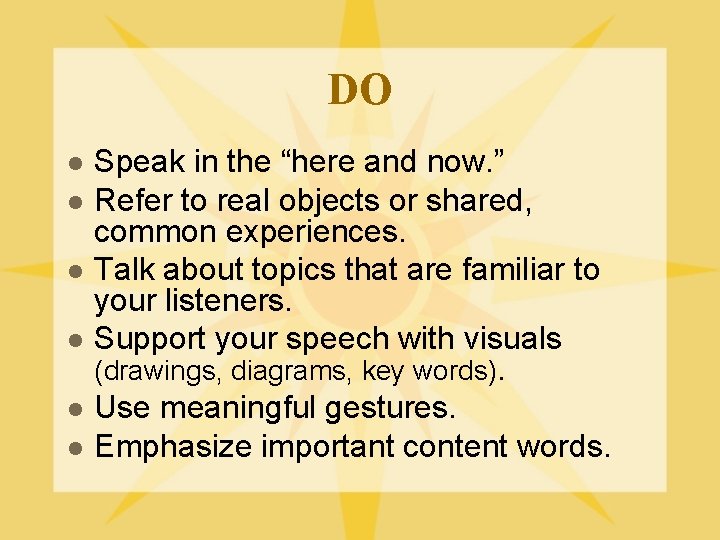 DO

- Speak in the “here and now.”
- Refer to real objects or shared, common experiences.
- Talk about topics that are familiar to your listeners.
- Support your speech with visuals (drawings, diagrams, key words).
- Use meaningful gestures.
- Emphasize important content words.